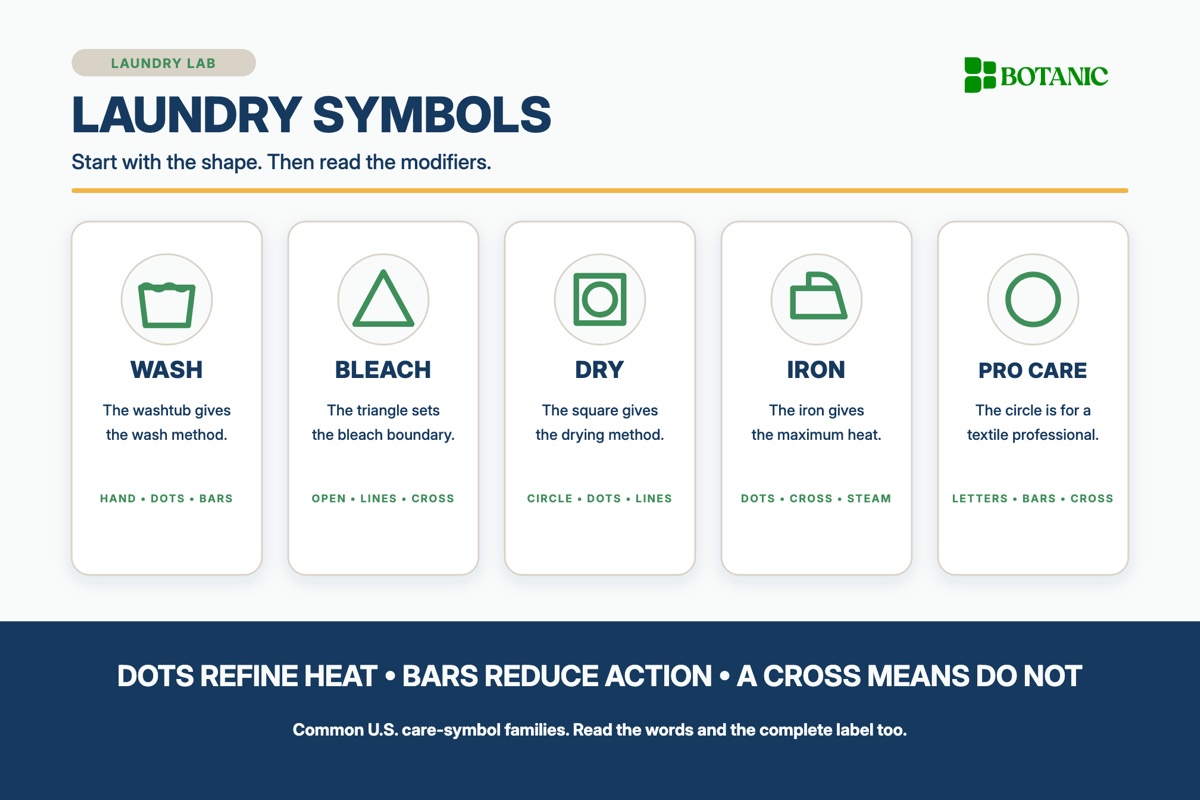 LAUNDRY LAB

BOTANIC

LAUNDRY SYMBOLS

Start with the shape. Then read the modifiers.

WASH

The washtub gives the wash method.

HAND • DOTS • BARS

BLEACH

The triangle sets the bleach boundary.

OPEN • LINES • CROSS

DRY

The square gives the drying method.

CIRCLE • DOTS • LINES

IRON

The iron gives the maximum heat.

DOTS • CROSS • STEAM

PRO CARE

The circle is for a textile professional.

LETTERS • BARS • CROSS

DOTS REFINE HEAT • BARS REDUCE ACTION • A CROSS MEANS DO NOT

Common U.S. care-symbol families. Read the words and the complete label too.